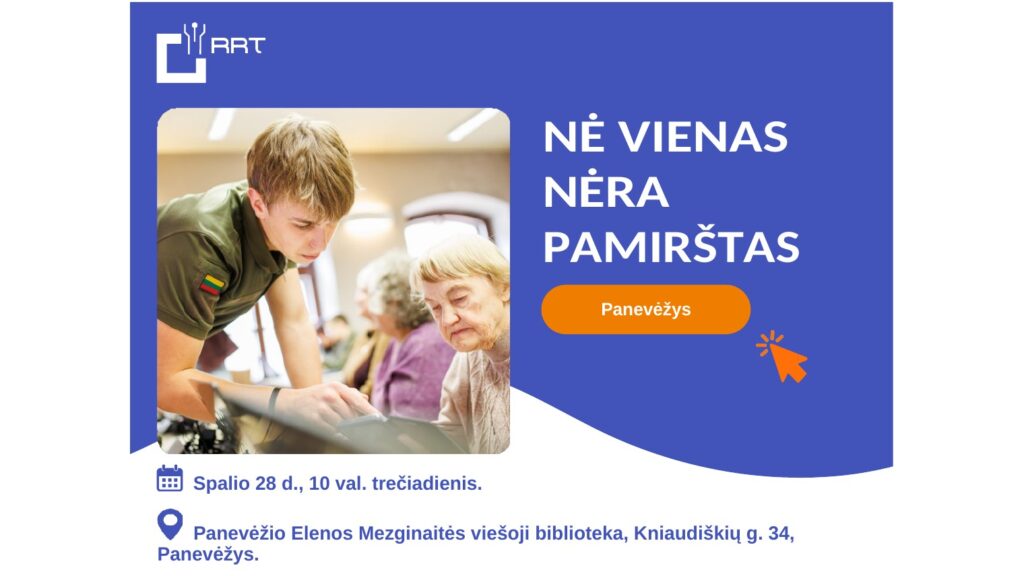 RRT

NĖ VIENAS NĖRA PAMIRŠTAS

Panevėžys

Spalio 28 d., 10 val. trečiadienis.

Panevėžio Elenos Mezginaitės viešoji biblioteka, Kniaudiškių g. 34, Panevėžys.